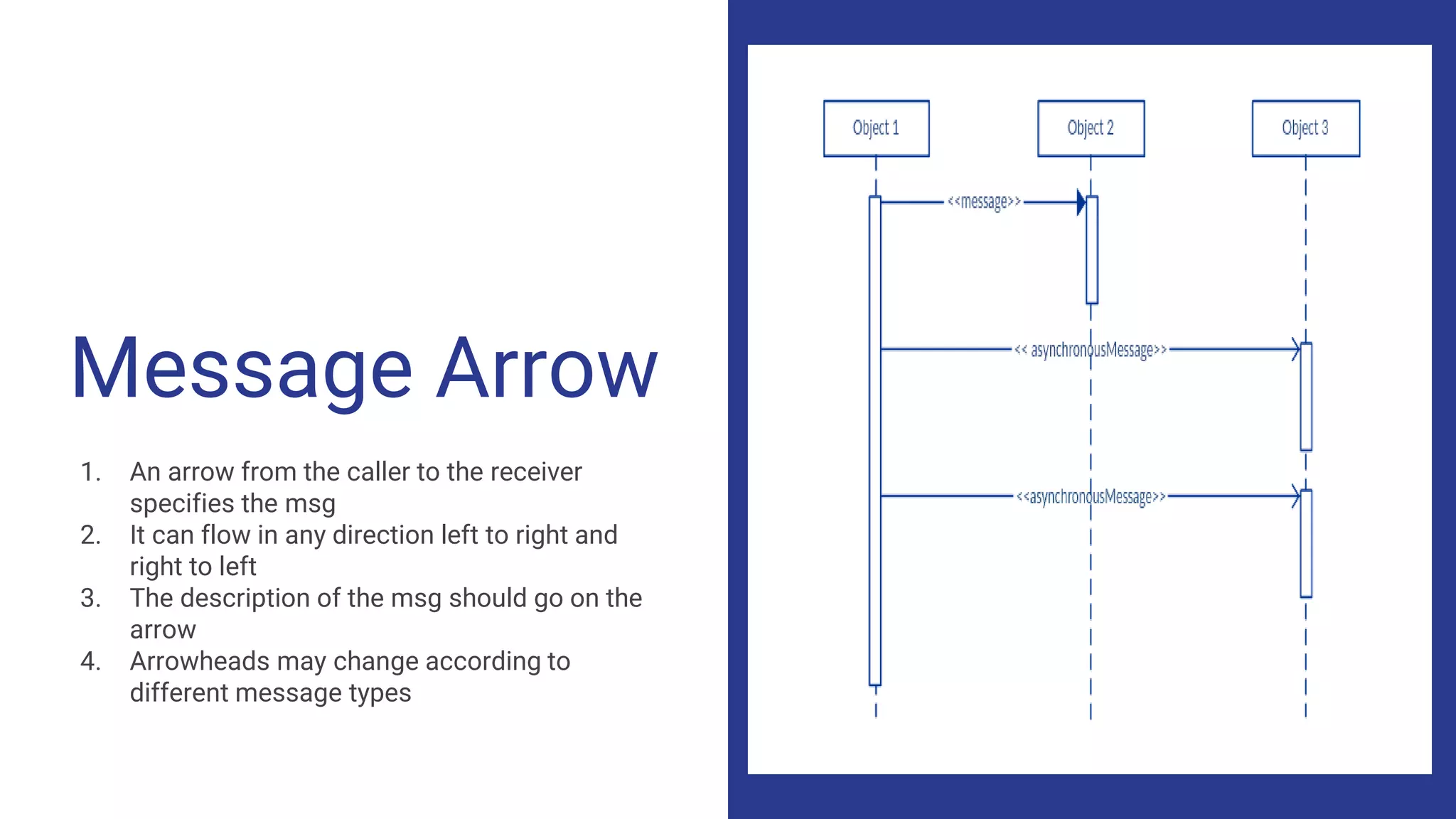 Message Arrow

1. An arrow from the caller to the receiver specifies the msg
2. It can flow in any direction left to right and right to left
3. The description of the msg should go on the arrow
4. Arrowheads may change according to different message types

Object 1
Object 2
Object 3
<<message>>
<< asynchronousMessage>>
<<asynchronousMessage>>